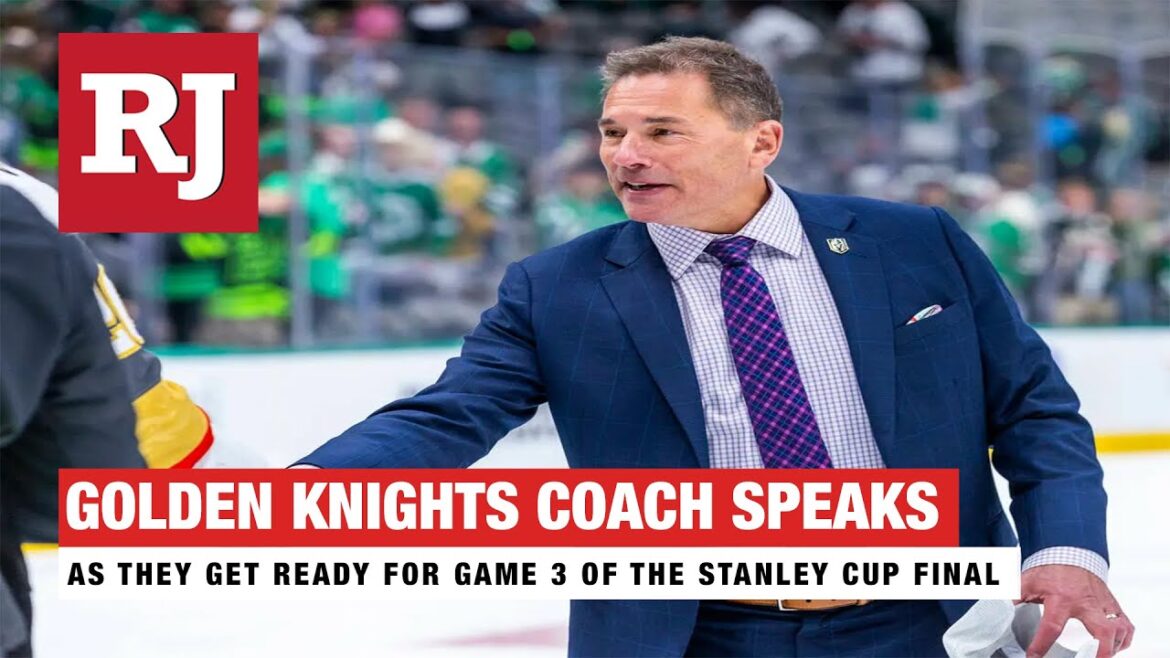 RJ

GOLDEN KNIGHTS COACH SPEAKS

AS THEY GET READY FOR GAME 3 OF THE STANLEY CUP FINAL